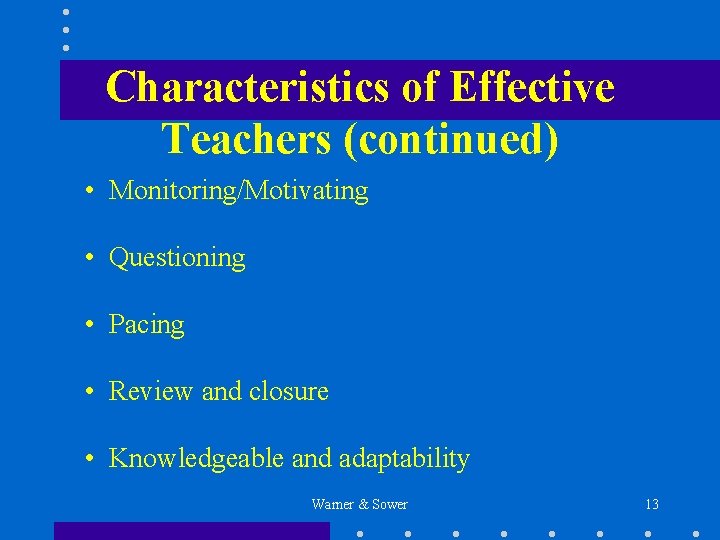 Characteristics of Effective Teachers (continued)

• Monitoring/Motivating

• Questioning

• Pacing

• Review and closure

• Knowledgeable and adaptability

Warner & Sower

13